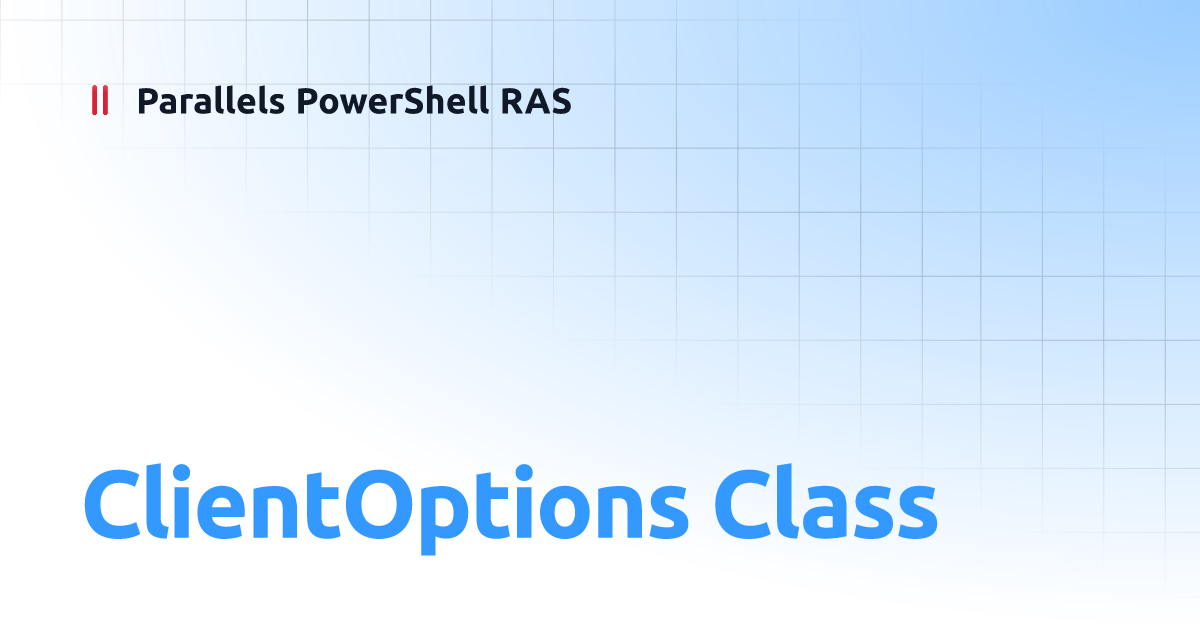 Parallels PowerShell RAS

ClientOptions Class